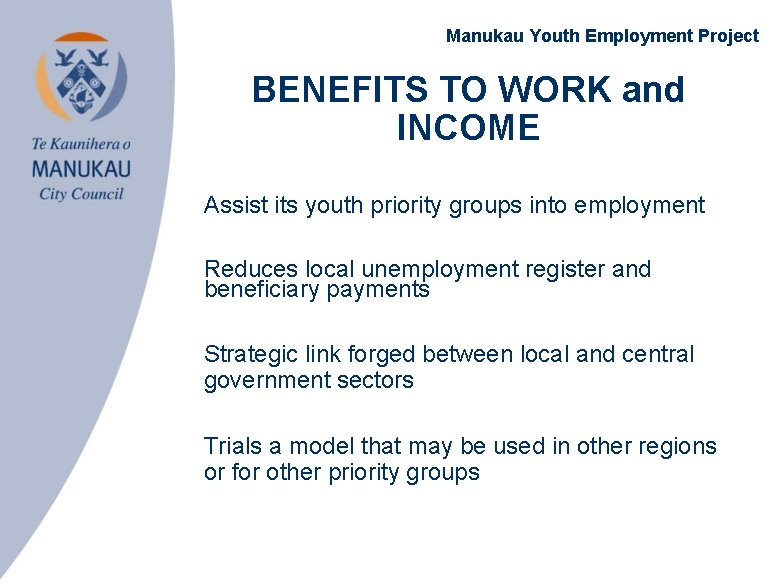 Te Kaunihera o
MANUKAU
City Council

Manukau Youth Employment Project

BENEFITS TO WORK and INCOME

Assist its youth priority groups into employment

Reduces local unemployment register and beneficiary payments

Strategic link forged between local and central government sectors

Trials a model that may be used in other regions or for other priority groups